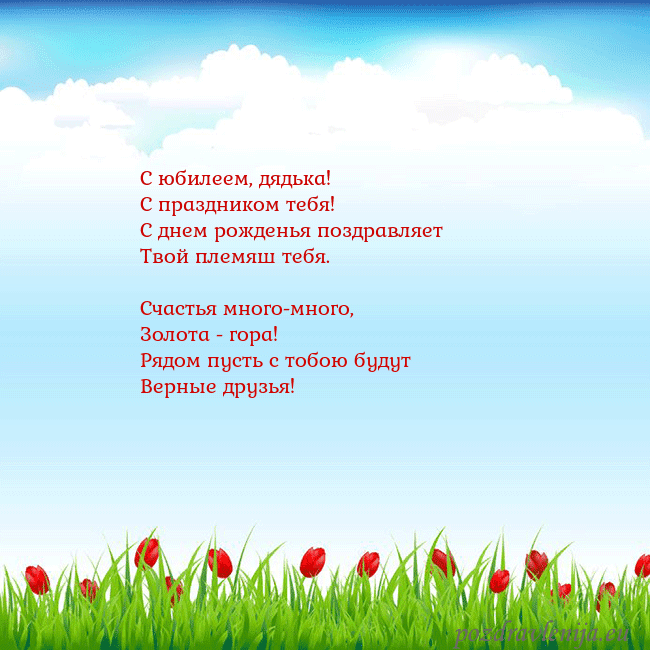 С юбилеем, дядька!
С праздником тебя!
С днем рожденья поздравляет
Твой племяш тебя.

Счастья много-много,
Золота - гора!
Рядом пусть с тобою будут
Верные друзья!

pozdravlenija.eu